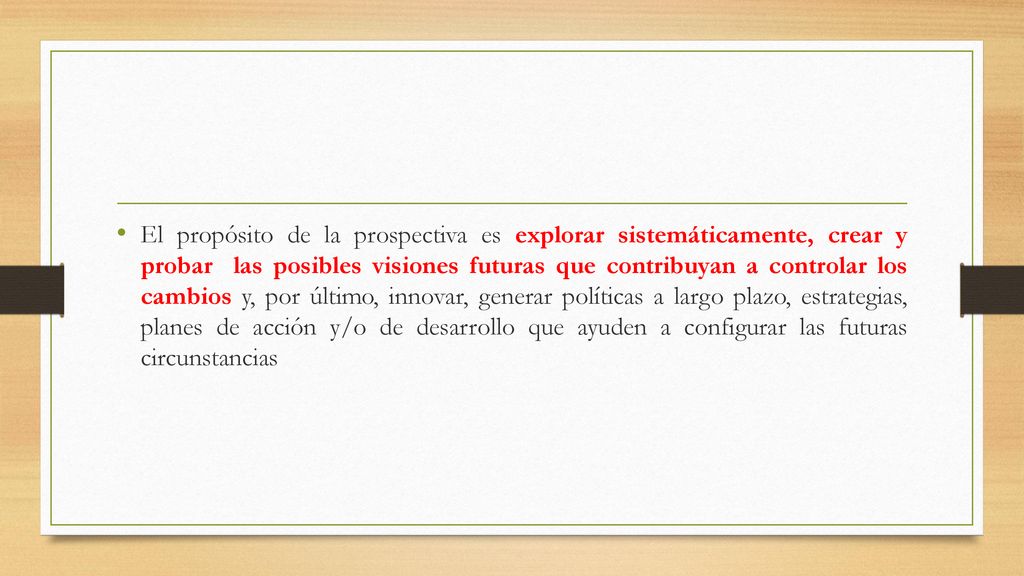 • El propósito de la prospectiva es explorar sistemáticamente, crear y probar las posibles visiones futuras que contribuyan a controlar los cambios y, por último, innovar, generar políticas a largo plazo, estrategias, planes de acción y/o de desarrollo que ayuden a configurar las futuras circunstancias